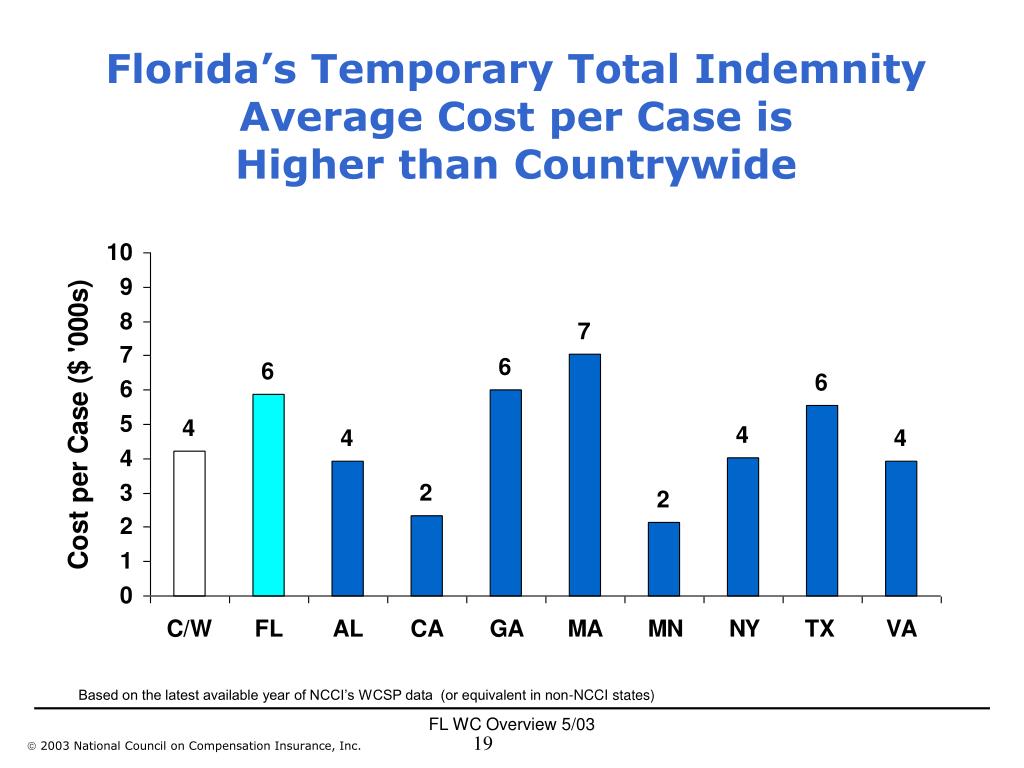 Florida's Temporary Total Indemnity Average Cost per Case is Higher than Countrywide

Cost per Case ($ '000s)

10
9
8
7
6
5
4
3
2
1
0

4
6
4
2
6
7
2
4
6
4

C/W FL AL CA GA MA MN NY TX VA

Based on the latest available year of NCCI's WCSP data (or equivalent in non-NCCI states)

FL WC Overview 5/03

© 2003 National Council on Compensation Insurance, Inc.

19